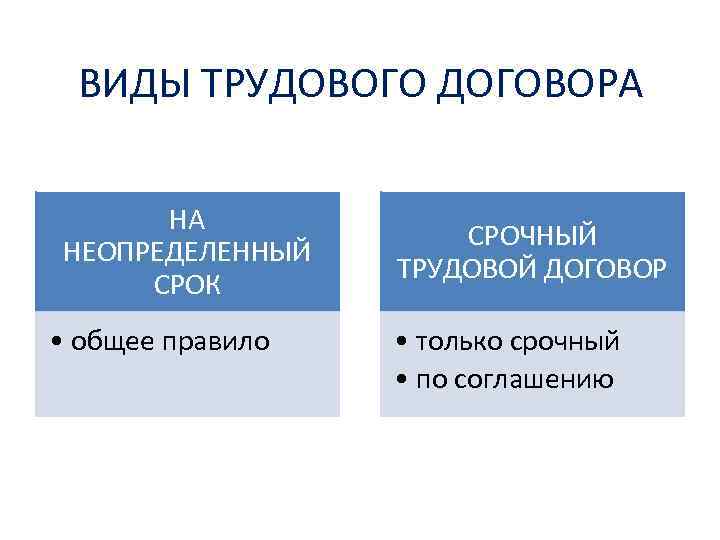 ВИДЫ ТРУДОВОГО ДОГОВОРА

НА НЕОПРЕДЕЛЕННЫЙ СРОК

• общее правило

СРОЧНЫЙ ТРУДОВОЙ ДОГОВОР

• только срочный
• по соглашению